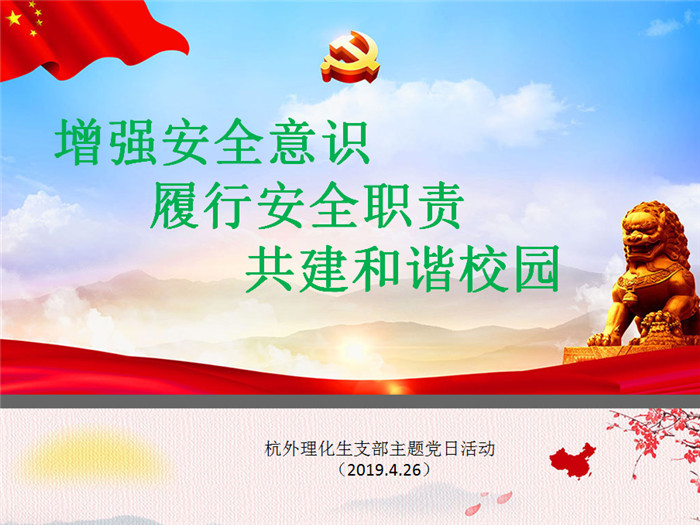 增强安全意识
履行安全职责
共建和谐校园

杭外理化生支部主题党日活动
（2019.4.26）